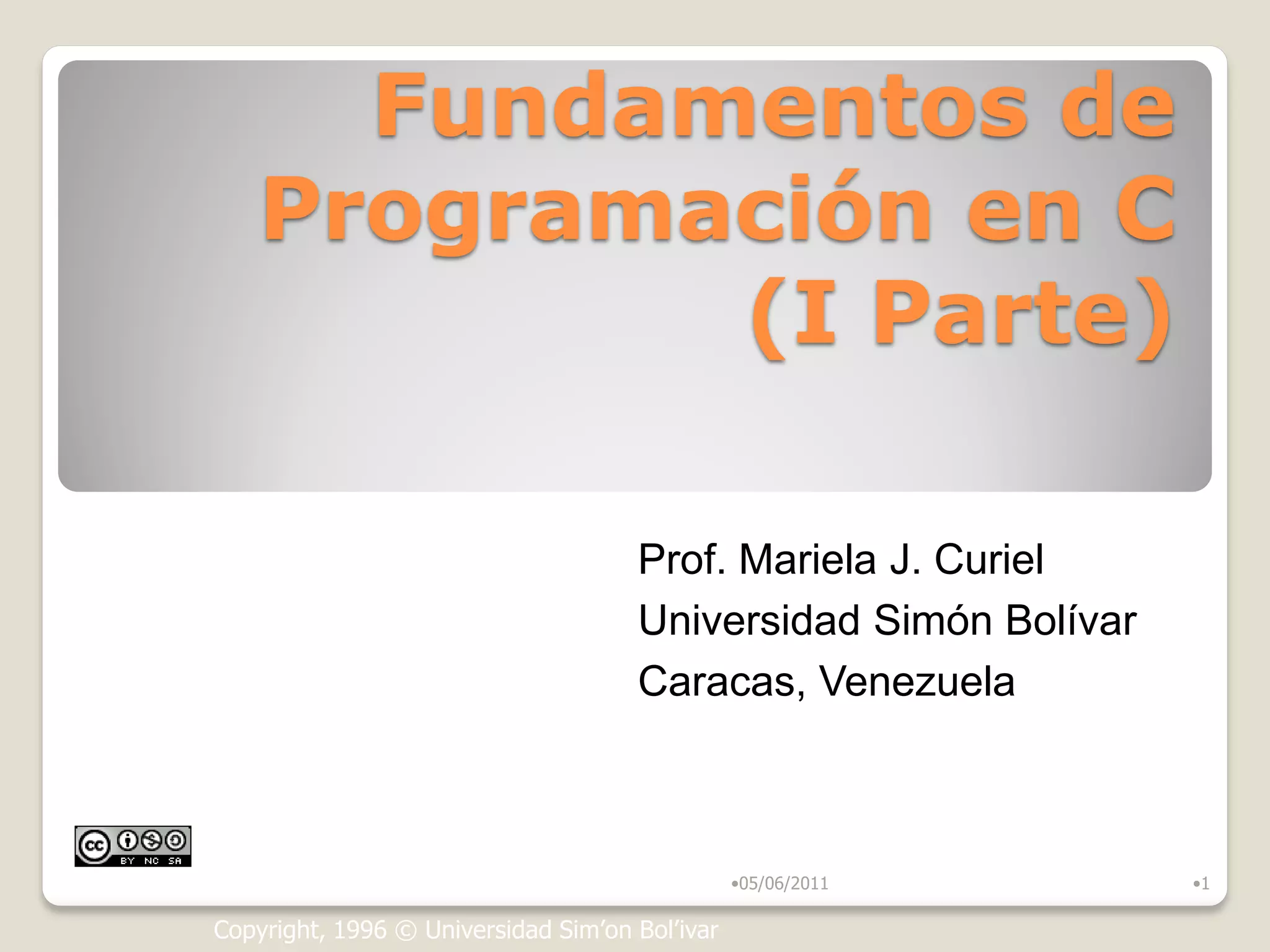 Fundamentos de Programación en C (I Parte)

Prof. Mariela J. Curiel
Universidad Simón Bolívar
Caracas, Venezuela

cc BY NC SA

•05/06/2011

•1

Copyright, 1996 © Universidad Sim’on Bol’ivar